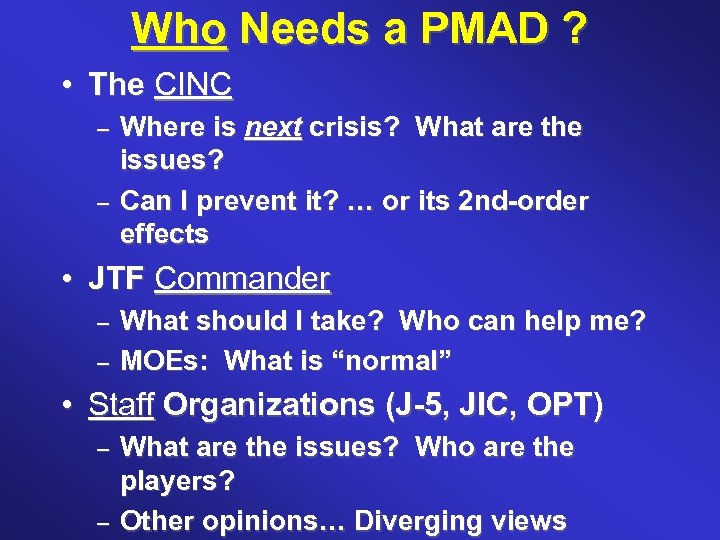 Who Needs a PMAD ?

• The CINC
– Where is next crisis? What are the issues?
– Can I prevent it? … or its 2nd-order effects

• JTF Commander
– What should I take? Who can help me?
– MOEs: What is “normal”

• Staff Organizations (J-5, JIC, OPT)
– What are the issues? Who are the players?
– Other opinions… Diverging views